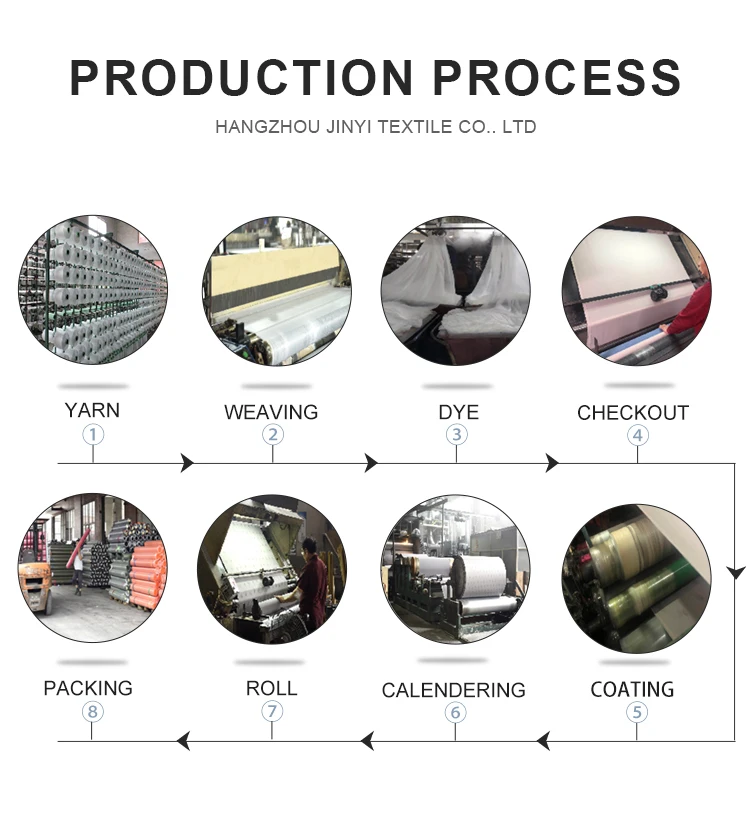 PRODUCTION PROCESS

HANGZHOU JINYI TEXTILE CO.. LTD

YARN
①

WEAVING
②

DYE
③

CHECKOUT
④

PACKING
⑧

ROLL
⑦

CALENDERING
⑥

COATING
⑤